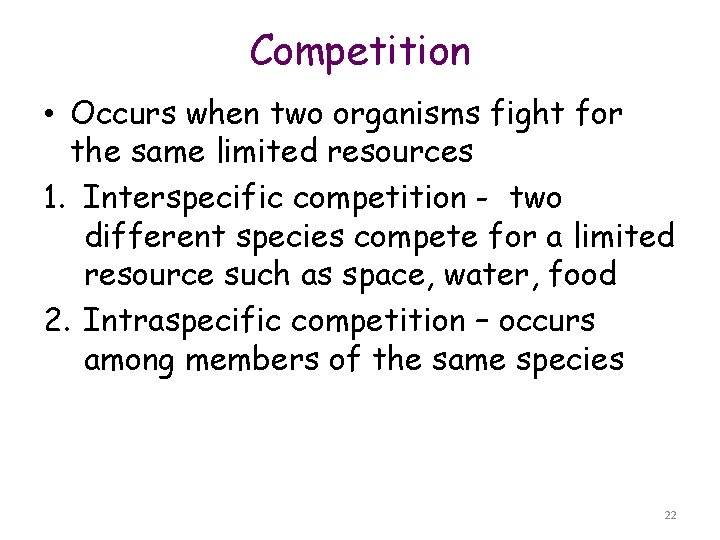 Competition

• Occurs when two organisms fight for the same limited resources

1. Interspecific competition - two different species compete for a limited resource such as space, water, food

2. Intraspecific competition – occurs among members of the same species

22